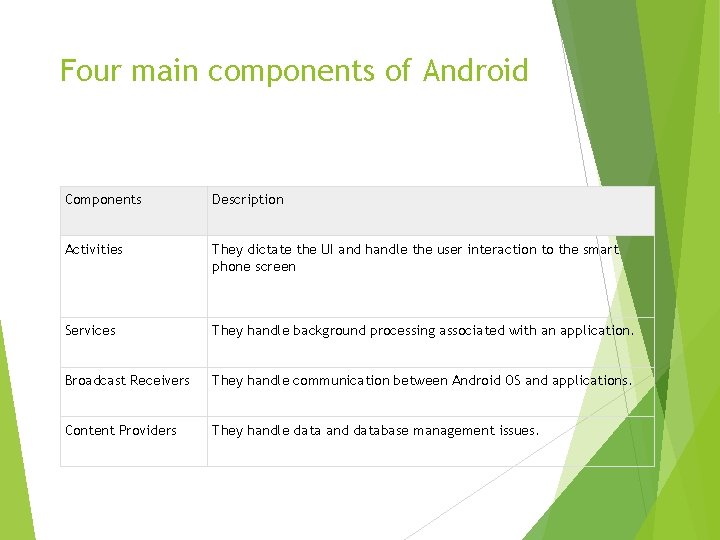 Four main components of Android

| Components | Description |
|---|---|
| Activities | They dictate the UI and handle the user interaction to the smart phone screen |
| Services | They handle background processing associated with an application. |
| Broadcast Receivers | They handle communication between Android OS and applications. |
| Content Providers | They handle data and database management issues. |